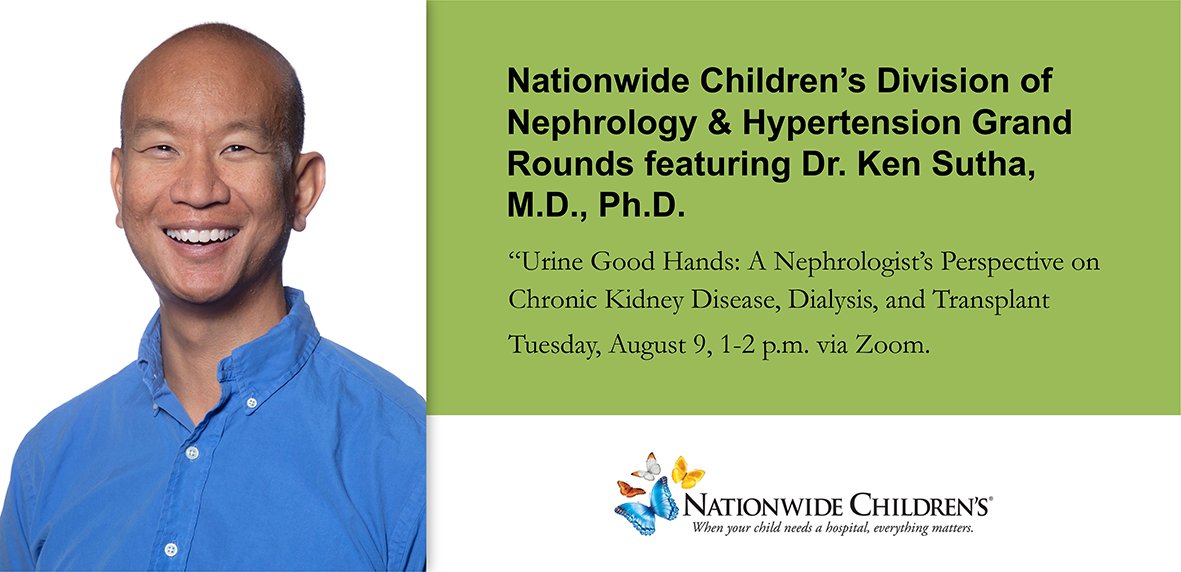 Nationwide Children's Division of Nephrology & Hypertension Grand Rounds featuring Dr. Ken Sutha, M.D., Ph.D.

"Urine Good Hands: A Nephrologist's Perspective on Chronic Kidney Disease, Dialysis, and Transplant

Tuesday, August 9, 1-2 p.m. via Zoom.

NATIONWIDE CHILDREN'S®
When your child needs a hospital, everything matters.